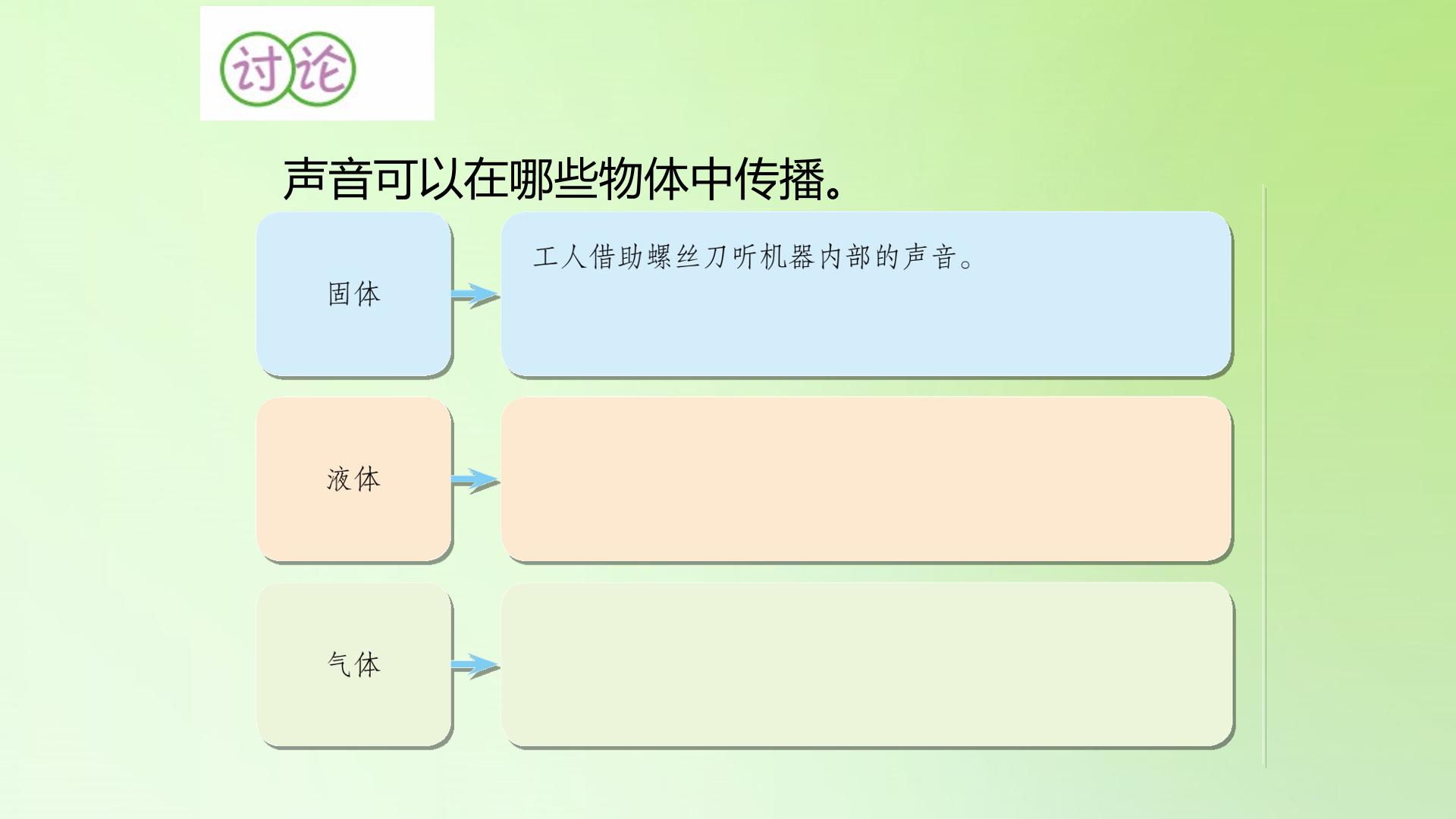 讨论

声音可以在哪些物体中传播。

固体

工人借助螺丝刀听机器内部的声音。

液体

气体